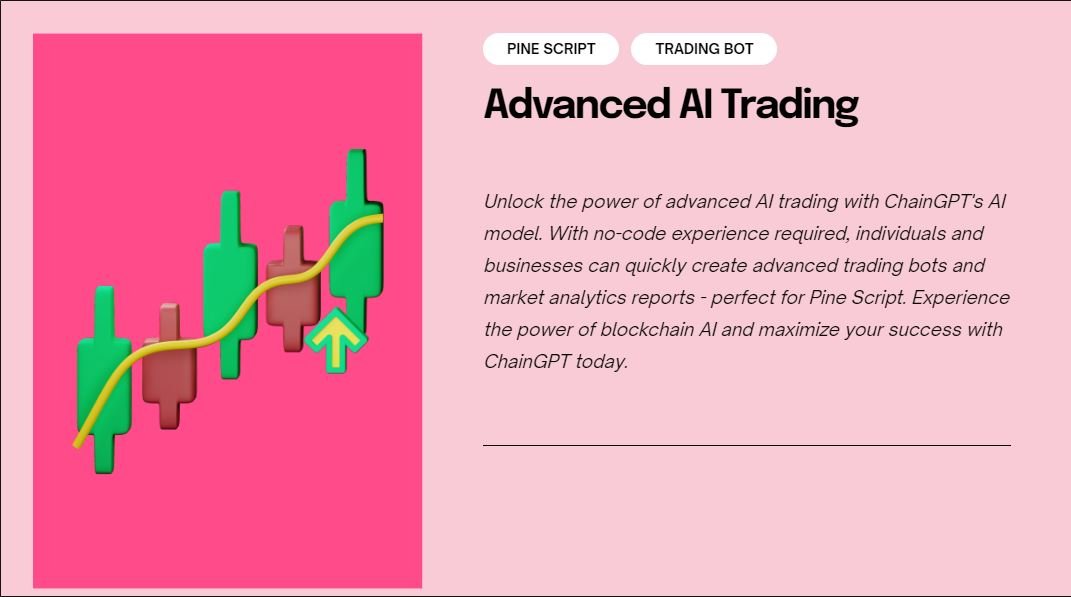 PINE SCRIPT

TRADING BOT

Advanced AI Trading

Unlock the power of advanced AI trading with ChainGPT's AI model. With no-code experience required, individuals and businesses can quickly create advanced trading bots and market analytics reports - perfect for Pine Script. Experience the power of blockchain AI and maximize your success with ChainGPT today.